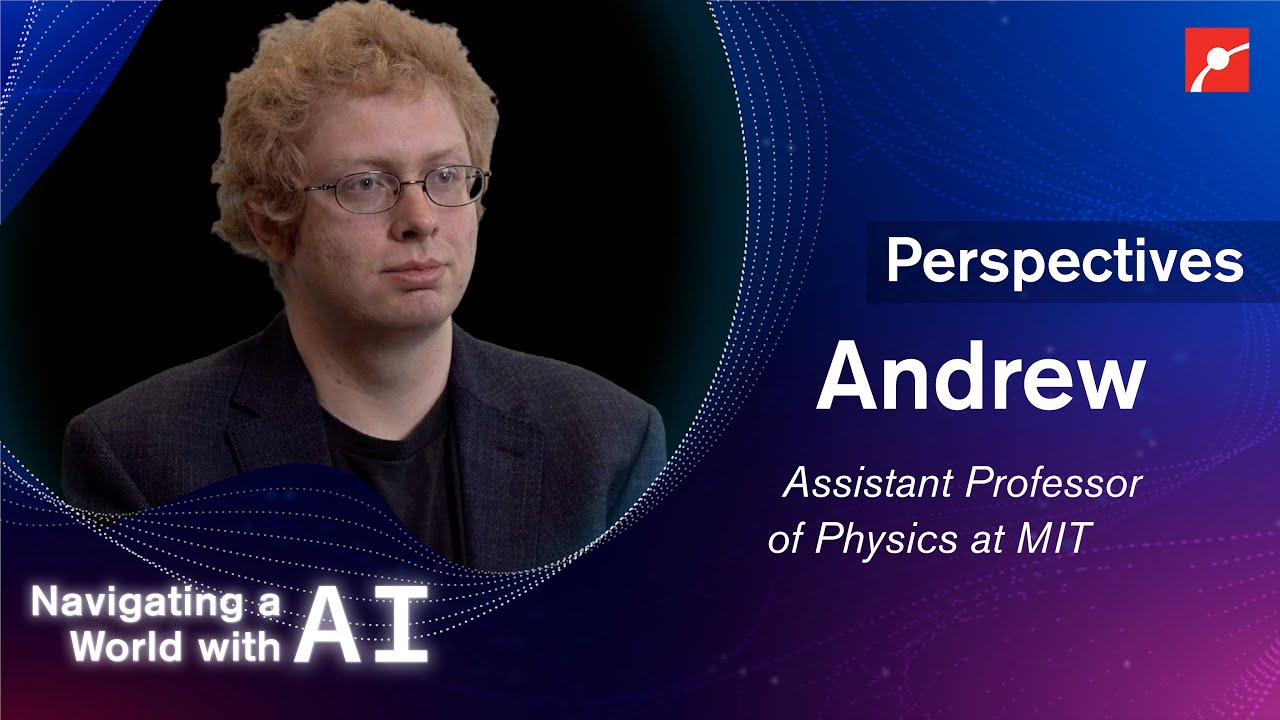 Perspectives

Andrew

Assistant Professor of Physics at MIT

Navigating a World with AI